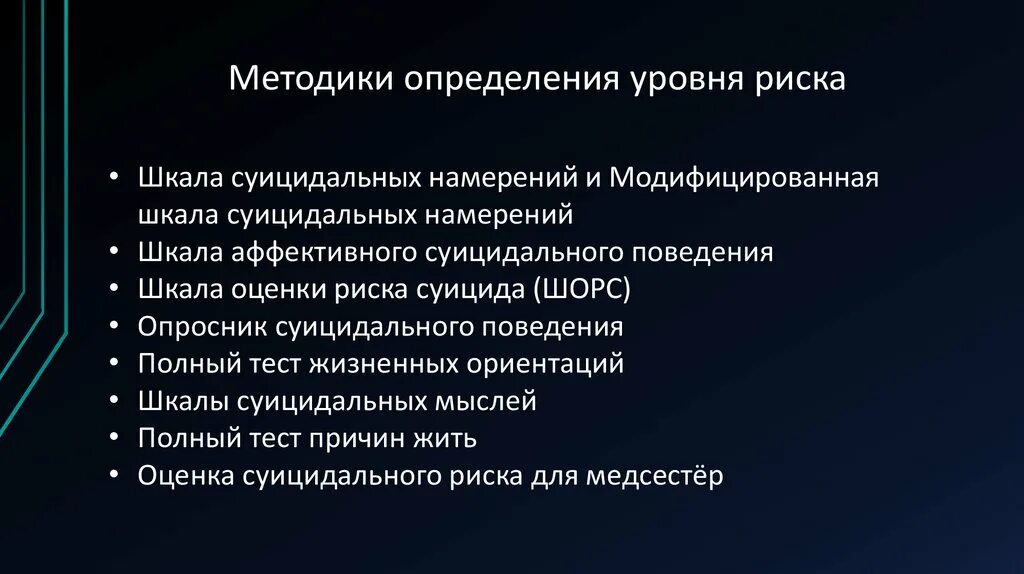 Методики определения уровня риска

• Шкала суицидальных намерений и Модифицированная шкала суицидальных намерений
• Шкала аффективного суицидального поведения
• Шкала оценки риска суицида (ШОРС)
• Опросник суицидального поведения
• Полный тест жизненных ориентаций
• Шкалы суицидальных мыслей
• Полный тест причин жить
• Оценка суицидального риска для медсестёр